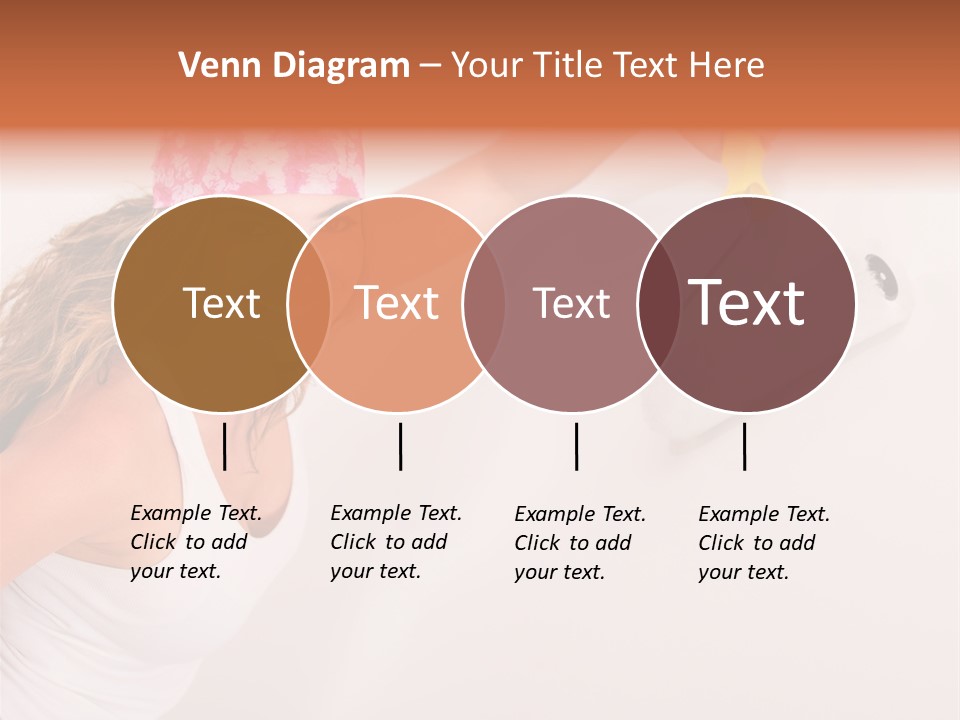 Venn Diagram – Your Title Text Here

Text

Text

Text

Text

Example Text. Click to add your text.

Example Text. Click to add your text.

Example Text. Click to add your text.

Example Text. Click to add your text.